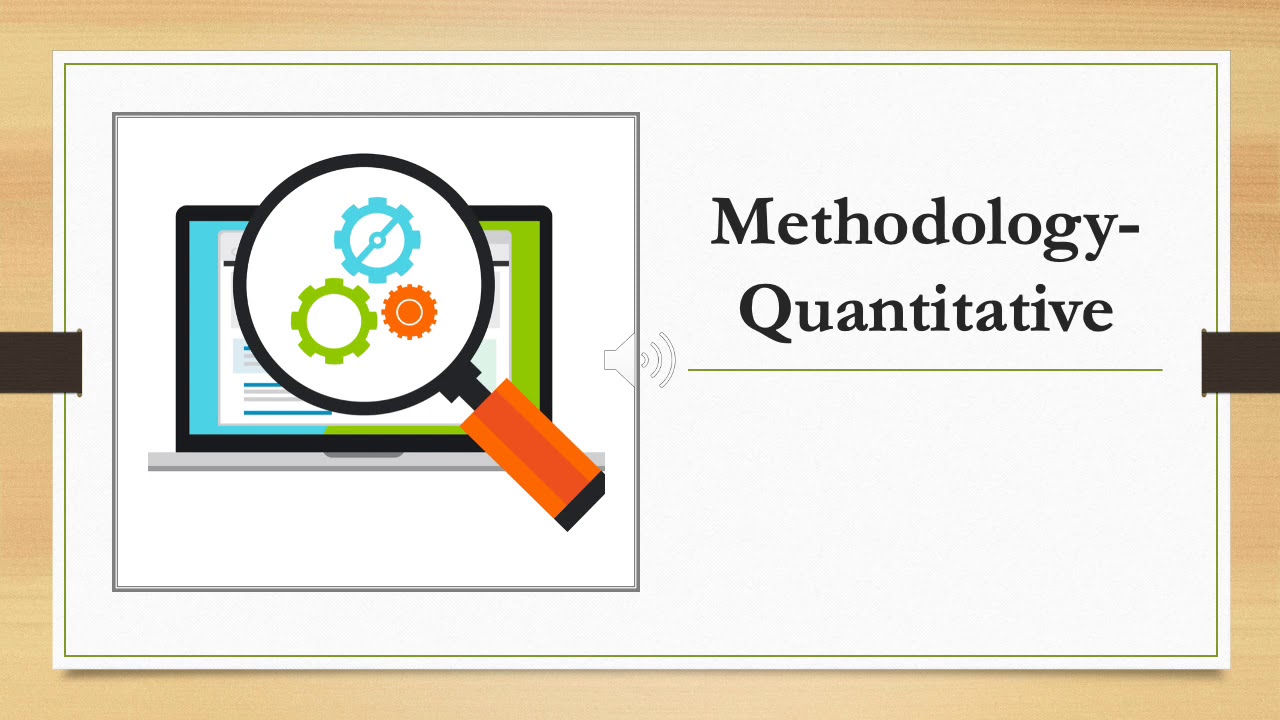 Methodology-Quantitative